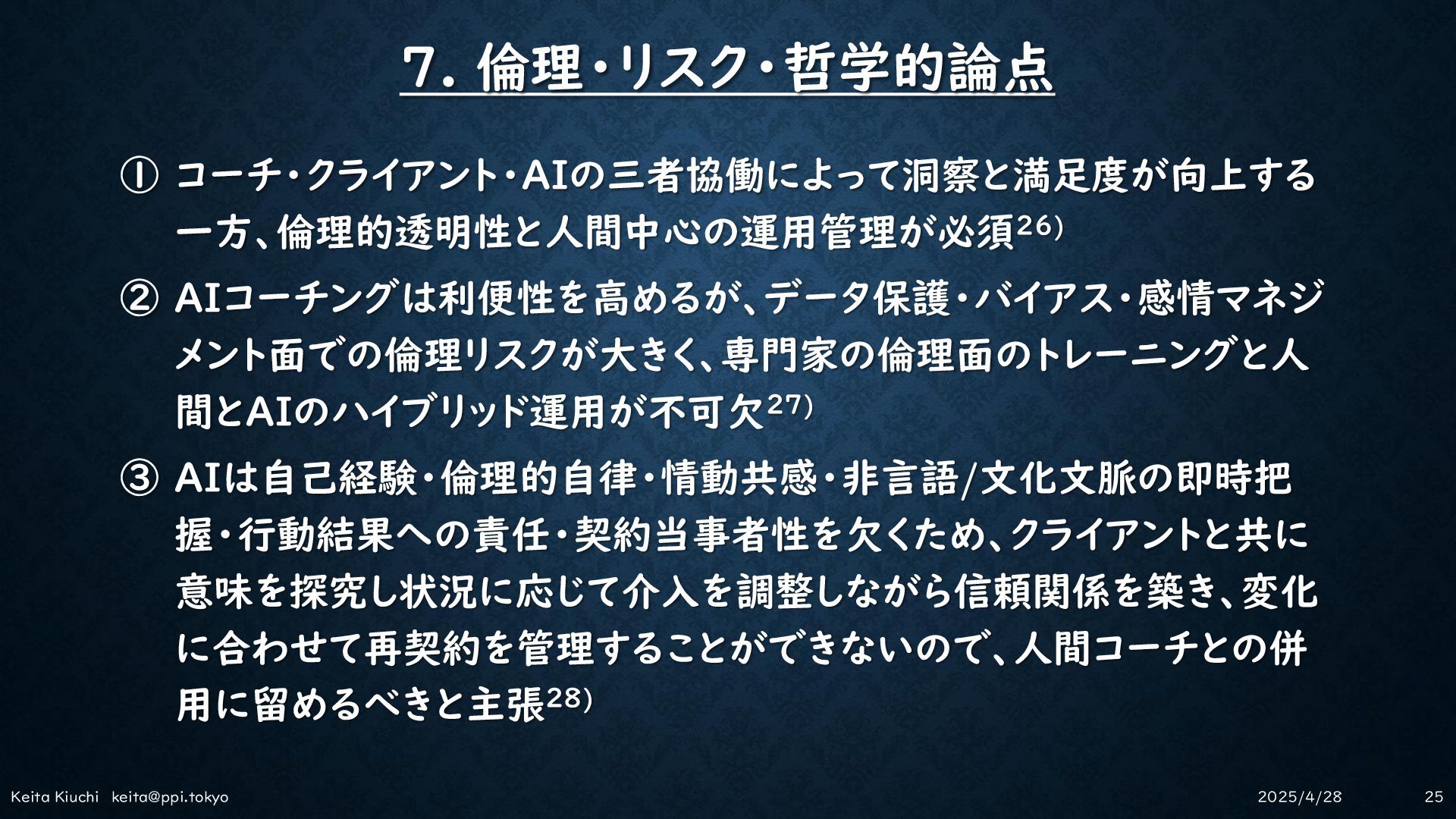 7. 倫理・リスク・哲学的論点

① コーチ・クライアント・AIの三者協働によって洞察と満足度が向上する一方、倫理的透明性と人間中心の運用管理が必須$^{26)}$

② AIコーチングは利便性を高めるが、データ保護・バイアス・感情マネジメント面での倫理リスクが大きく、専門家の倫理面のトレーニングと人間とAIのハイブリッド運用が不可欠$^{27)}$

③ AIは自己経験・倫理的自律・情動共感・非言語/文化文脈の即時把握・行動結果への責任・契約当事者性を欠くため、クライアントと共に意味を探究し状況に応じて介入を調整しながら信頼関係を築き、変化に合わせて再契約を管理することができないので、人間コーチとの併用に留めるべきと主張$^{28)}$

Keita Kiuchi keita@ppi.tokyo

2025/4/28

25